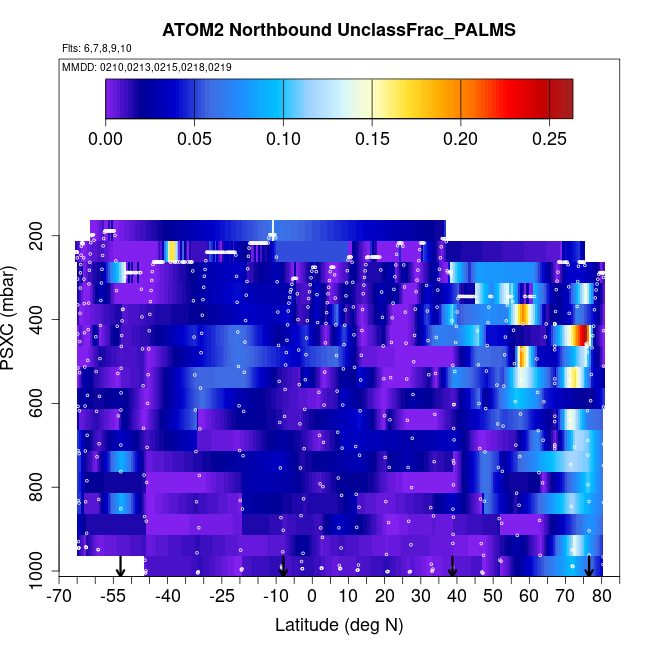 ATOM2 Northbound UnclassFrac_PALMS

Flts: 6,7,8,9,10

MMDD: 0210,0213,0215,0218,0219

0.00 0.05 0.10 0.15 0.20 0.25

PSXC (mbar)

200
400
600
800
1000

-70 -55 -40 -25 -10 0 10 20 30 40 50 60 70 80

Latitude (deg N)